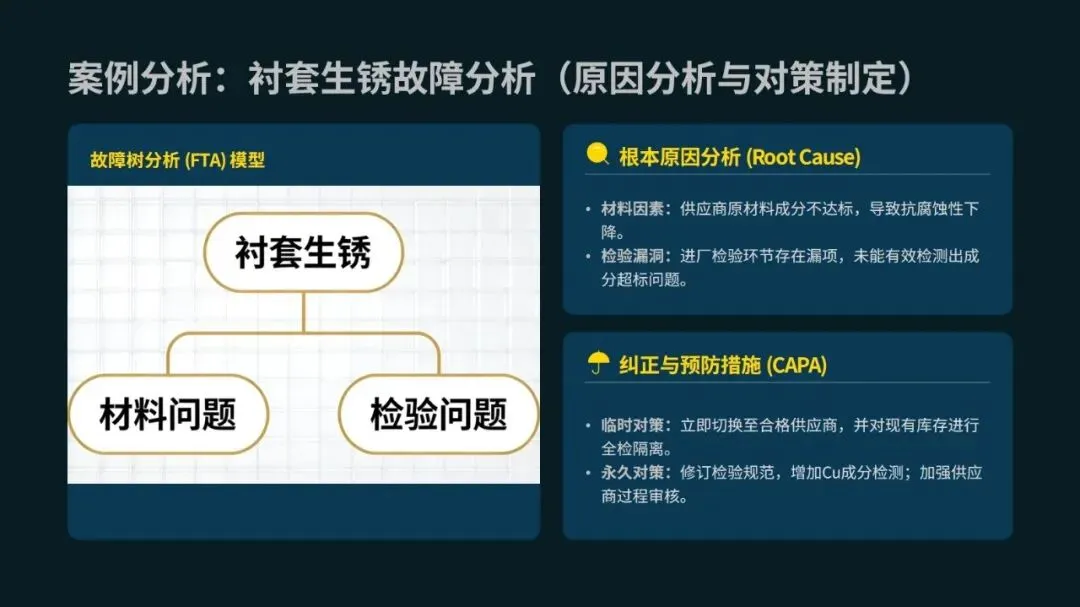 案例分析：衬套生锈故障分析（原因分析与对策制定）

故障树分析 (FTA) 模型

衬套生锈

材料问题

检验问题

根本原因分析 (Root Cause)

• 材料因素：供应商原材料成分不达标，导致抗腐蚀性下降。
• 检验漏洞：进厂检验环节存在漏项，未能有效检测出成分超标问题。

纠正与预防措施 (CAPA)

• 临时对策：立即切换至合格供应商，并对现有库存进行全检隔离。
• 永久对策：修订检验规范，增加Cu成分检测；加强供应商过程审核。